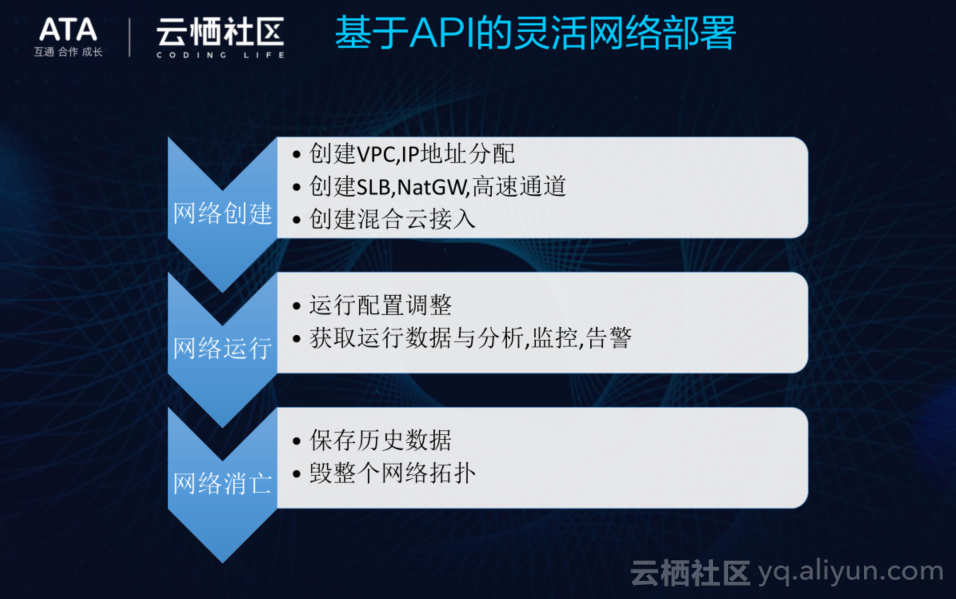 ATA
互通 合作 成长

云栖社区
CODING LIFE

基于API的灵活网络部署

网络创建
• 创建VPC,IP地址分配
• 创建SLB,NatGW,高速通道
• 创建混合云接入

网络运行
• 运行配置调整
• 获取运行数据与分析,监控,告警

网络消亡
• 保存历史数据
• 毁整个网络拓扑

云栖社区 yq.aliyun.com